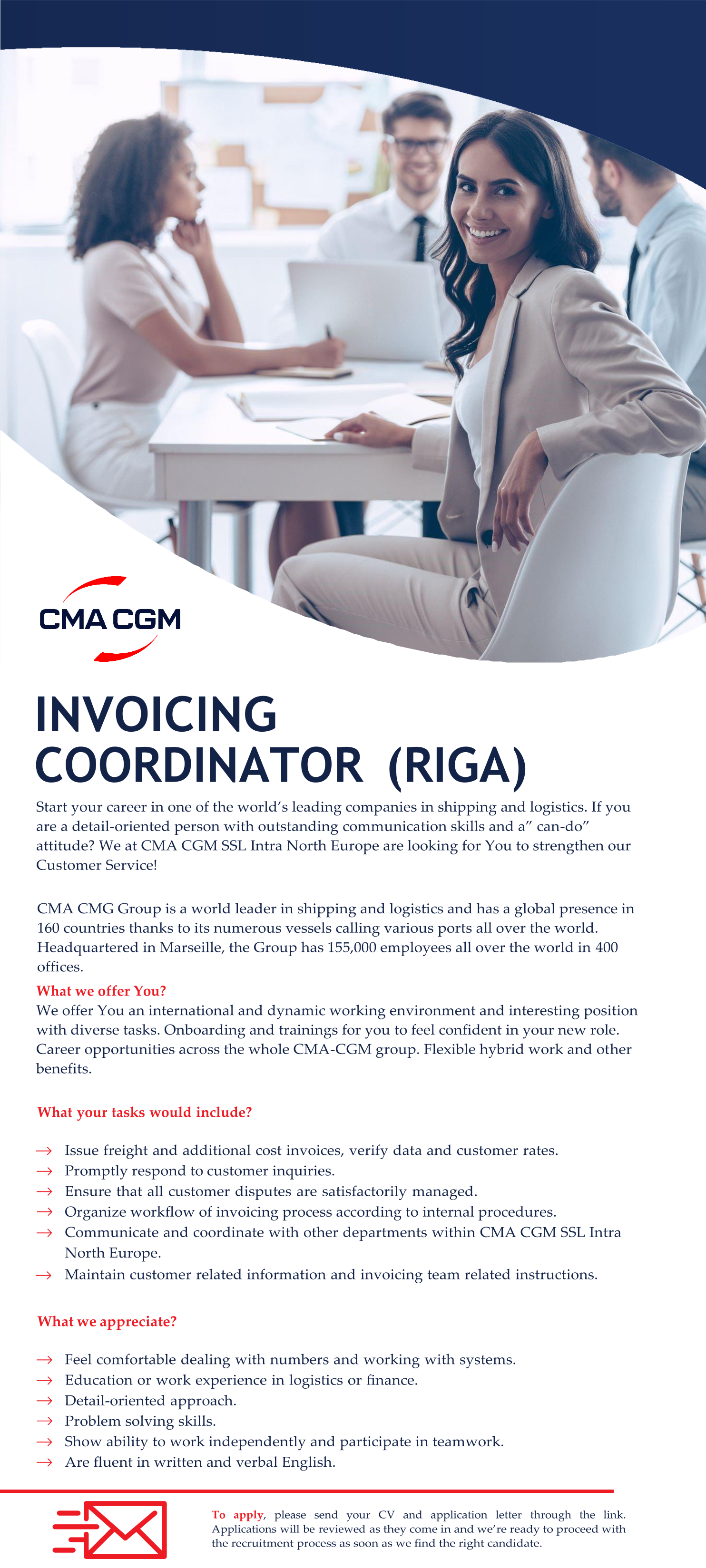 CMA CGM

INVOICING COORDINATOR (RIGA)

Start your career in one of the world's leading companies in shipping and logistics. If you are a detail-oriented person with outstanding communication skills and a" can-do" attitude? We at CMA CGM SSL Intra North Europe are looking for You to strengthen our Customer Service!

CMA CMG Group is a world leader in shipping and logistics and has a global presence in 160 countries thanks to its numerous vessels calling various ports all over the world. Headquartered in Marseille, the Group has 155,000 employees all over the world in 400 offices.

What we offer You?
We offer You an international and dynamic working environment and interesting position with diverse tasks. Onboarding and trainings for you to feel confident in your new role. Career opportunities across the whole CMA-CGM group. Flexible hybrid work and other benefits.

What your tasks would include?

→ Issue freight and additional cost invoices, verify data and customer rates.
→ Promptly respond to customer inquiries.
→ Ensure that all customer disputes are satisfactorily managed.
→ Organize workflow of invoicing process according to internal procedures.
→ Communicate and coordinate with other departments within CMA CGM SSL Intra North Europe.
→ Maintain customer related information and invoicing team related instructions.

What we appreciate?

→ Feel comfortable dealing with numbers and working with systems.
→ Education or work experience in logistics or finance.
→ Detail-oriented approach.
→ Problem solving skills.
→ Show ability to work independently and participate in teamwork.
→ Are fluent in written and verbal English.

To apply, please send your CV and application letter through the link. Applications will be reviewed as they come in and we're ready to proceed with the recruitment process as soon as we find the right candidate.